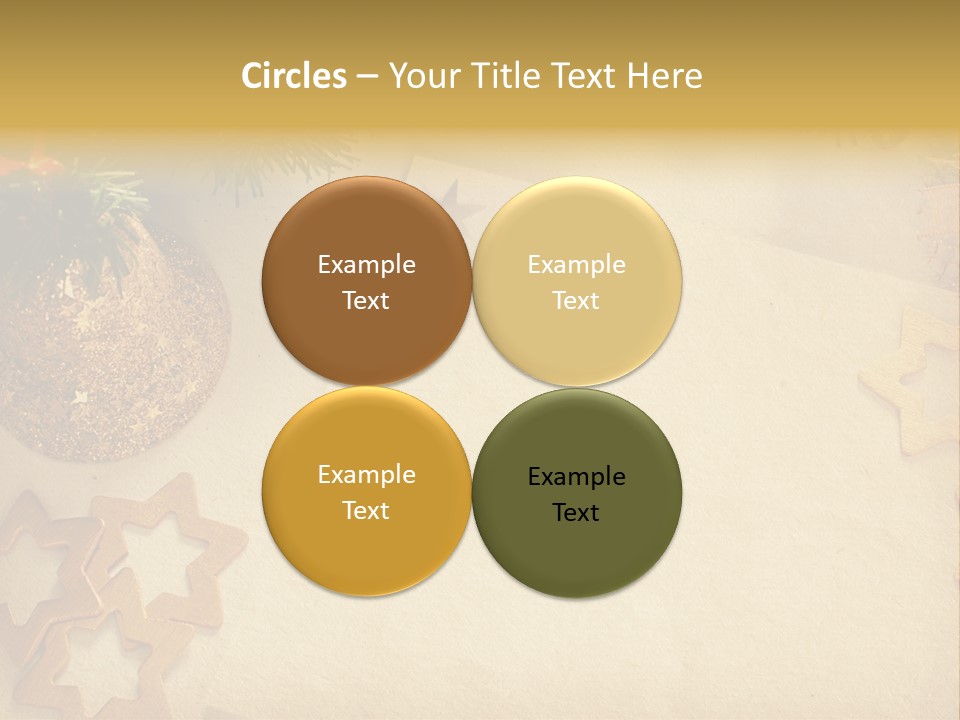 Circles – Your Title Text Here

Example Text

Example Text

Example Text

Example Text